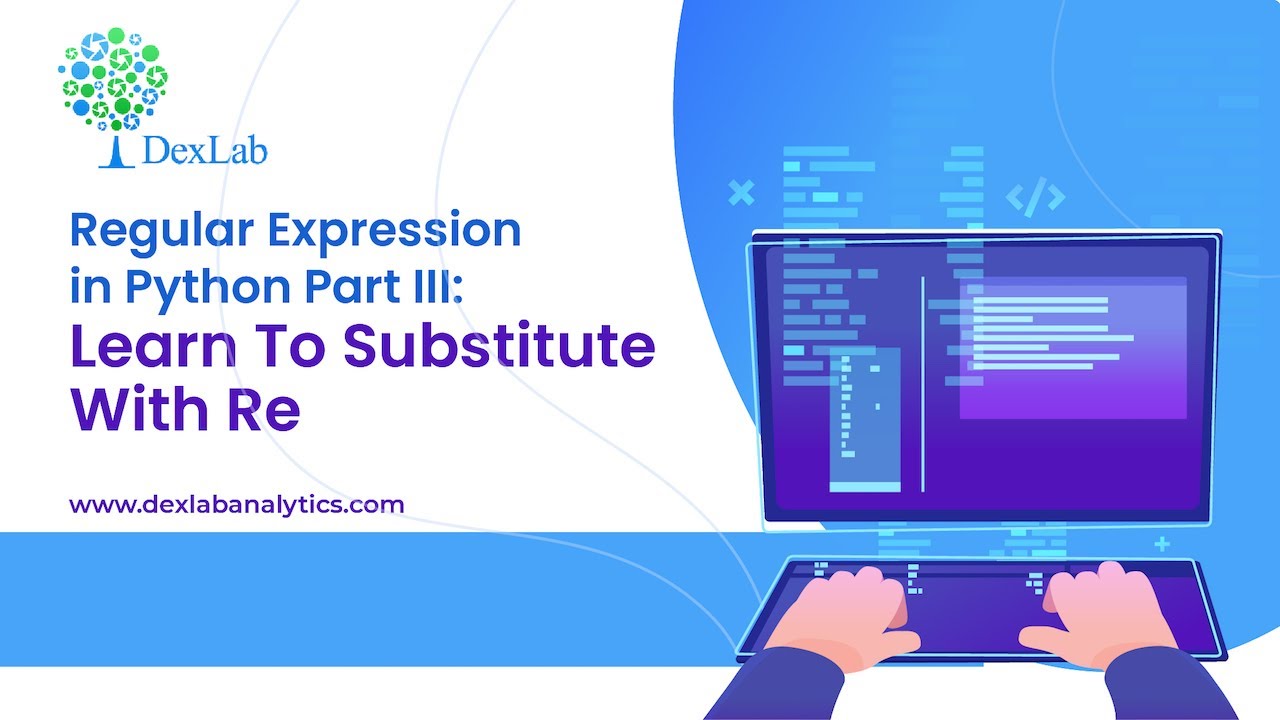 DexLab

Regular Expression in Python Part III:

Learn To Substitute With Re

www.dexlabanalytics.com

</>